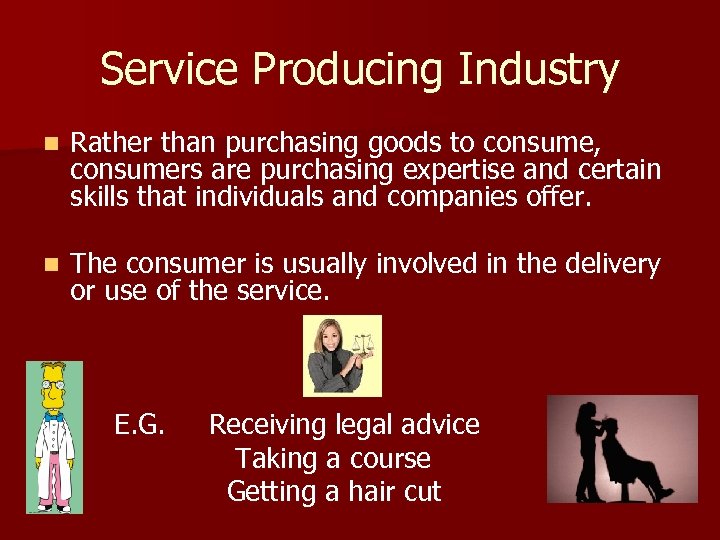 Service Producing Industry

Rather than purchasing goods to consume, consumers are purchasing expertise and certain skills that individuals and companies offer.

The consumer is usually involved in the delivery or use of the service.

E.G. Receiving legal advice
Taking a course
Getting a hair cut